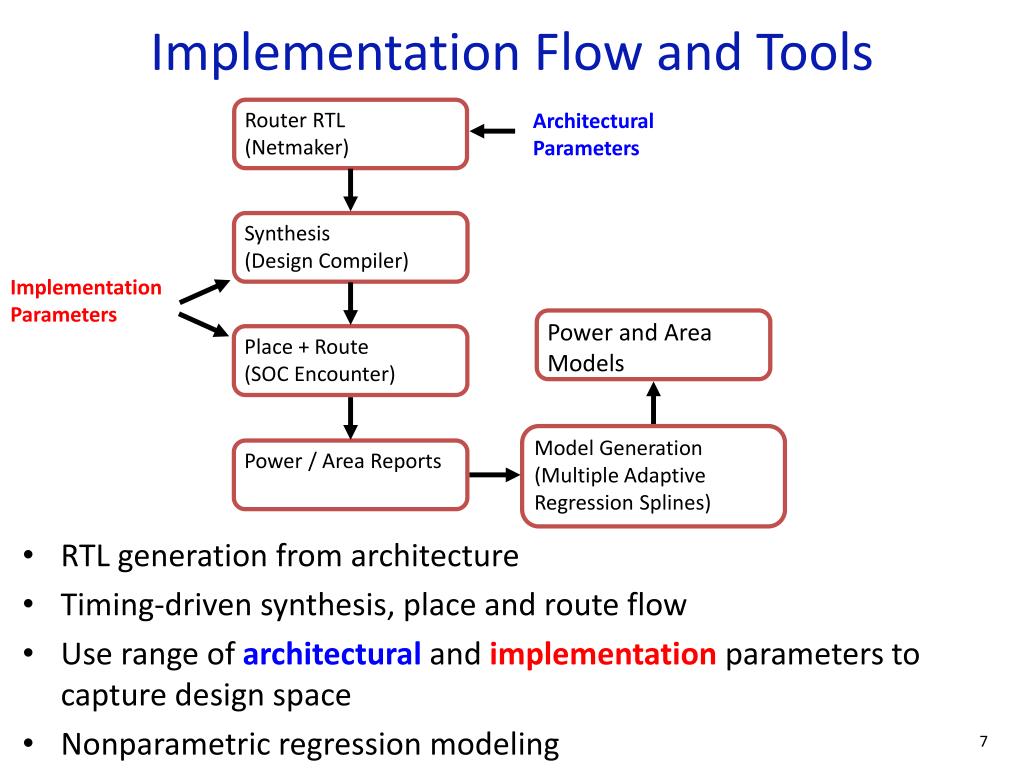 Implementation Flow and Tools

Router RTL
(Netmaker)

Architectural Parameters

Synthesis
(Design Compiler)

Implementation Parameters

Place + Route
(SOC Encounter)

Power and Area Models

Power / Area Reports

Model Generation
(Multiple Adaptive Regression Splines)

• RTL generation from architecture
• Timing-driven synthesis, place and route flow
• Use range of architectural and implementation parameters to capture design space
• Nonparametric regression modeling

7